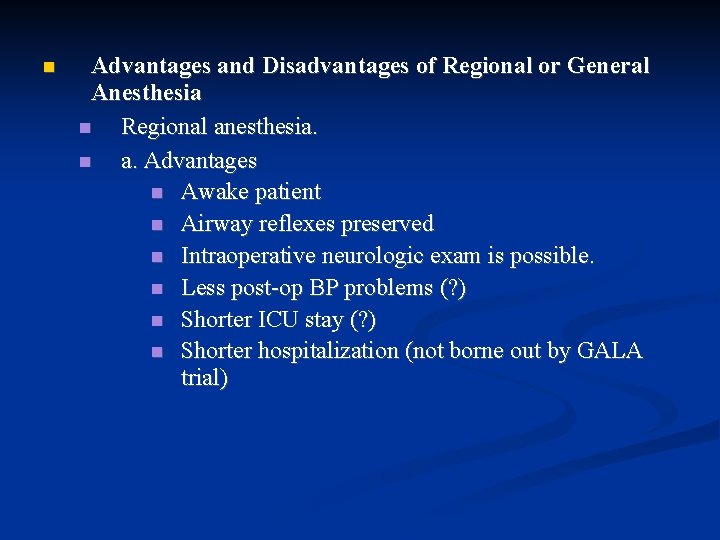 Advantages and Disadvantages of Regional or General Anesthesia

Regional anesthesia.

a. Advantages

Awake patient

Airway reflexes preserved

Intraoperative neurologic exam is possible.

Less post-op BP problems (?)

Shorter ICU stay (?)

Shorter hospitalization (not borne out by GALA trial)